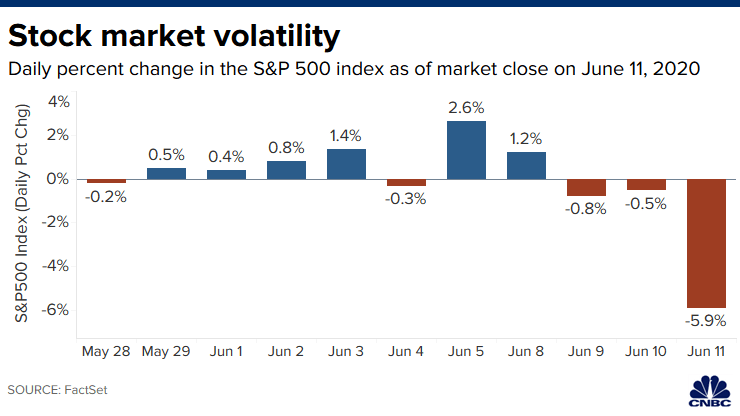 Stock market volatility

Daily percent change in the S&P 500 index as of market close on June 11, 2020

S&P500 Index (Daily Pct Chg)

4%
2%
0%
-2%
-4%
-6%

-0.2%
0.5%
0.4%
0.8%
1.4%
-0.3%
2.6%
1.2%
-0.8%
-0.5%
-5.9%

May 28
May 29
Jun 1
Jun 2
Jun 3
Jun 4
Jun 5
Jun 8
Jun 9
Jun 10
Jun 11

SOURCE: FactSet

CNBC